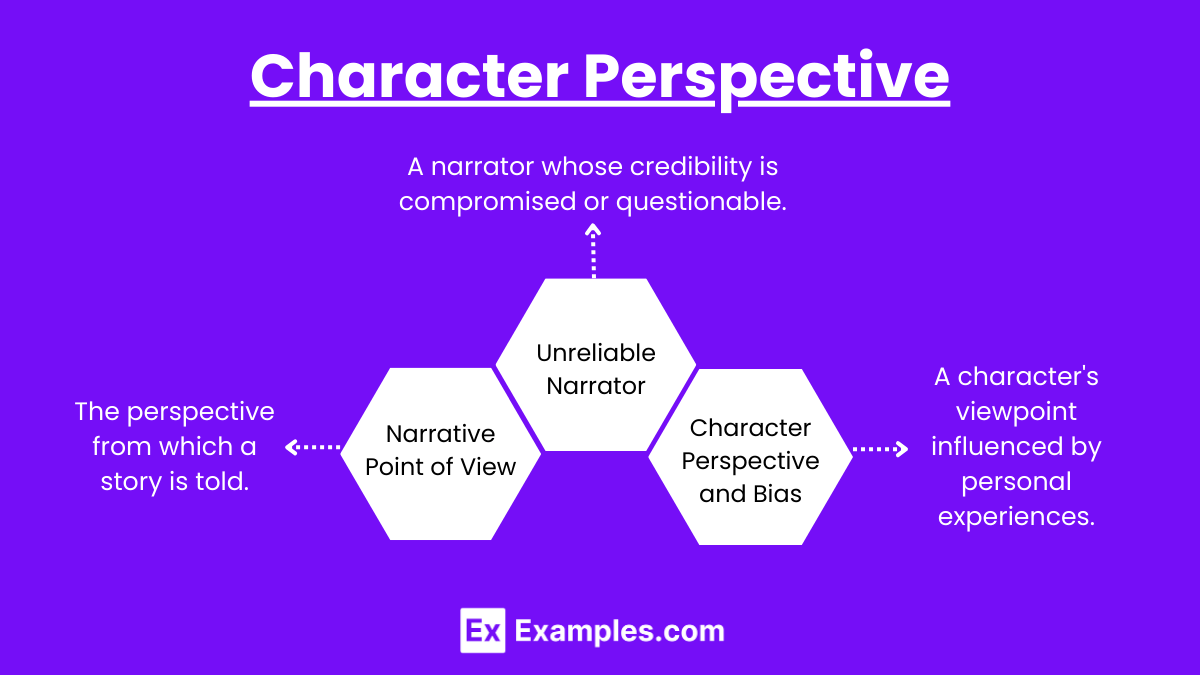 Character Perspective

A narrator whose credibility is compromised or questionable.

Unreliable Narrator

The perspective from which a story is told.

Narrative Point of View

Character Perspective and Bias

A character's viewpoint influenced by personal experiences.

Ex Examples.com